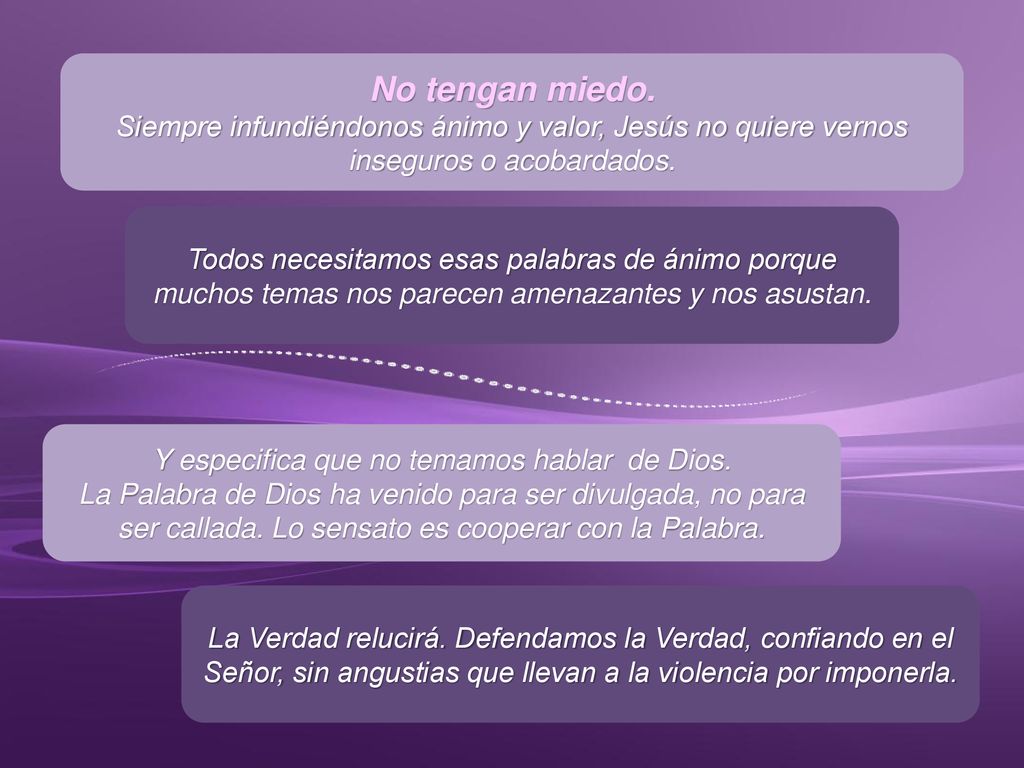 No tengan miedo.
Siempre infundiéndonos ánimo y valor, Jesús no quiere vernos inseguros o acobardados.

Todos necesitamos esas palabras de ánimo porque muchos temas nos parecen amenazantes y nos asustan.

Y especifica que no temamos hablar de Dios.
La Palabra de Dios ha venido para ser divulgada, no para ser callada. Lo sensato es cooperar con la Palabra.

La Verdad relucirá. Defendamos la Verdad, confiando en el Señor, sin angustias que llevan a la violencia por imponerla.